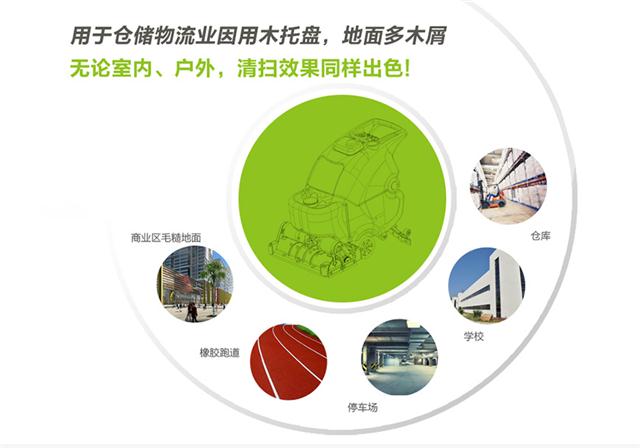 用于仓储物流业因用木托盘，地面多木屑
无论室内、户外，清扫效果同样出色！

商业区毛糙地面

仓库

学校

橡胶跑道

停车场